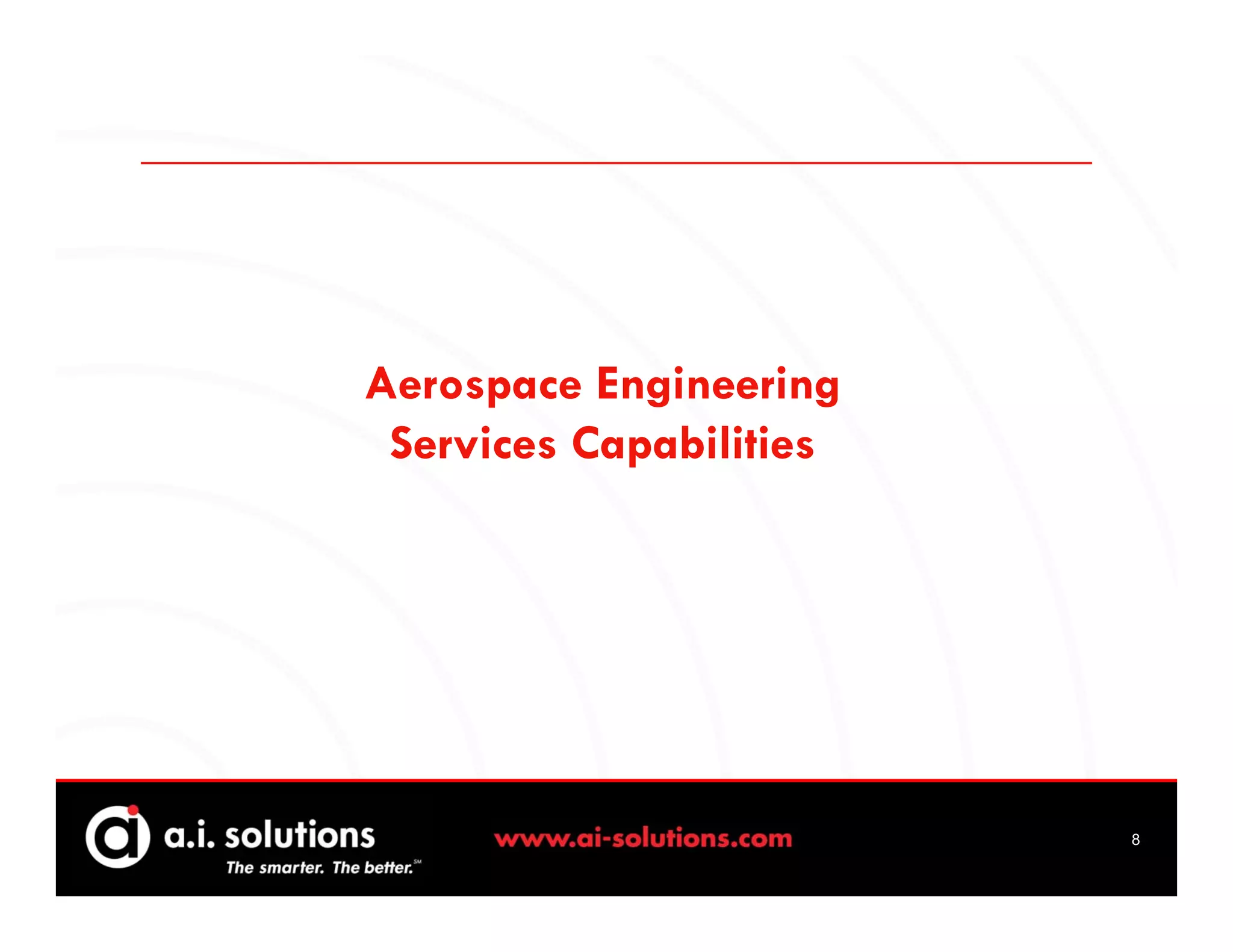 Aerospace Engineering
Services Capabilities

a.i. solutions
The smarter. The better.℠

www.ai-solutions.com

8